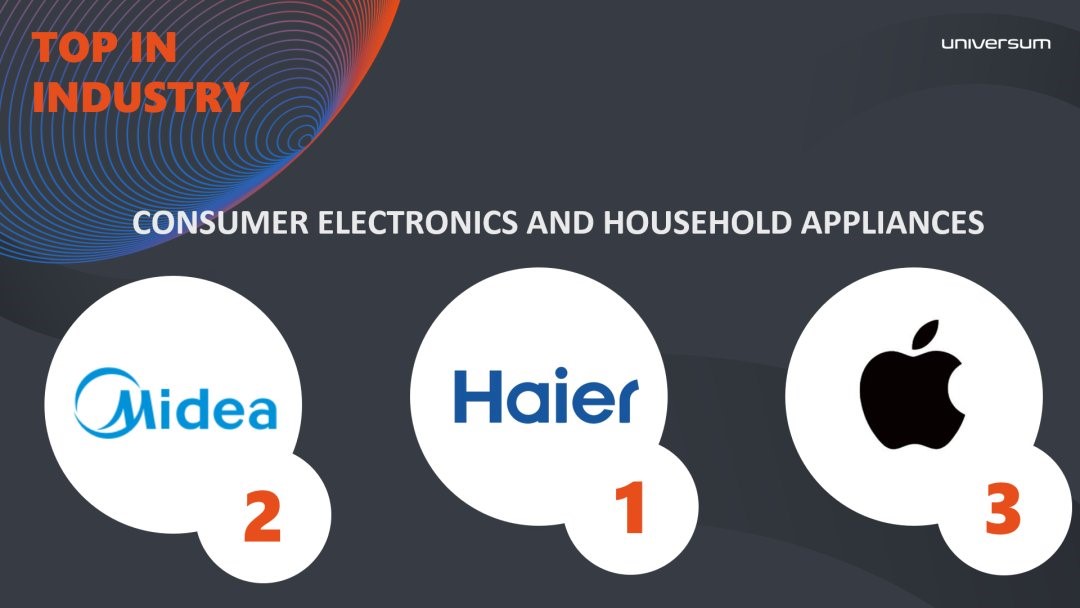 TOP IN INDUSTRY

universum

CONSUMER ELECTRONICS AND HOUSEHOLD APPLIANCES

Midea

2

Haier

1

3